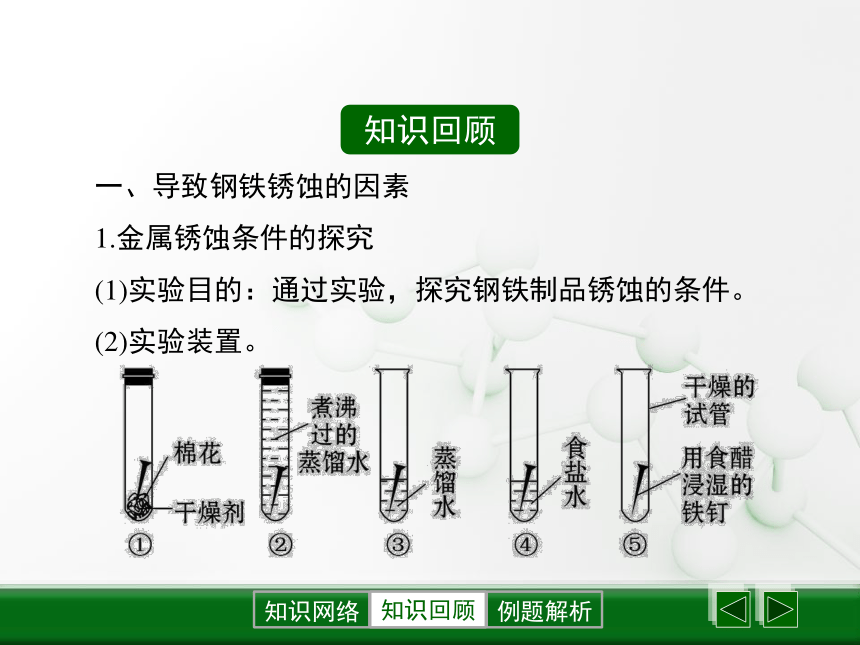 知识回顾

一、导致钢铁锈蚀的因素

1.金属锈蚀条件的探究

(1)实验目的：通过实验，探究钢铁制品锈蚀的条件。

(2)实验装置。

棉花
干燥剂
①
煮沸过的蒸馏水
②
蒸馏水
③
食盐水
④
干燥的试管
用食醋浸湿的铁钉
⑤

知识网络 知识回顾 例题解析